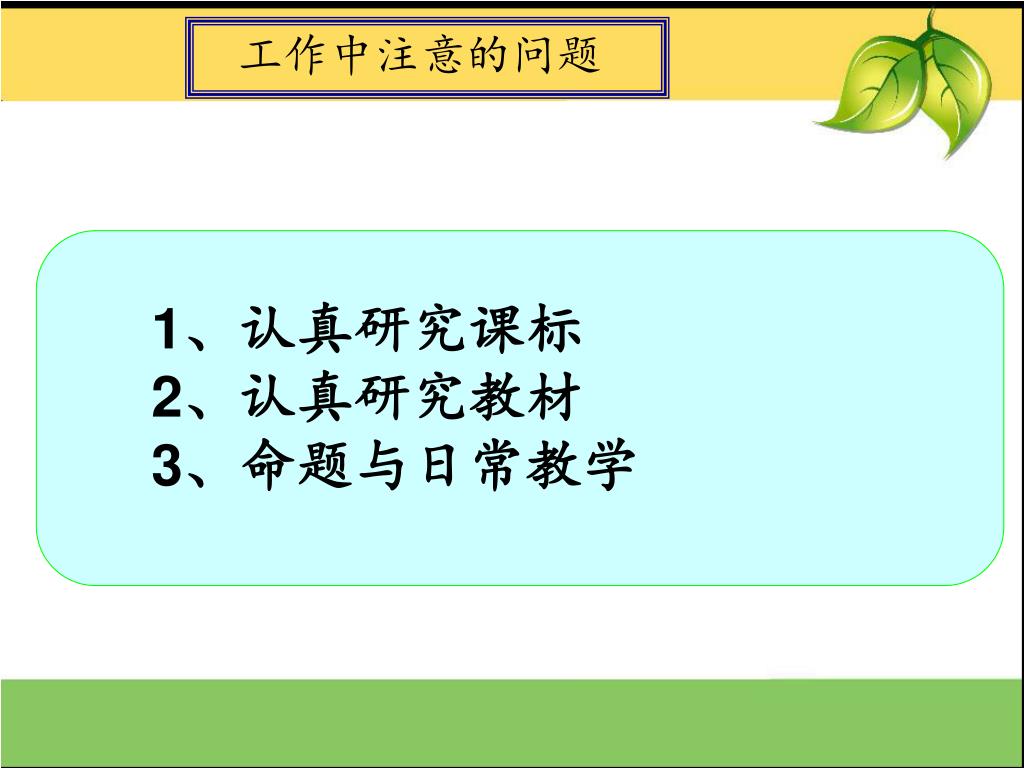 工作中注意的问题

1、认真研究课标
2、认真研究教材
3、命题与日常教学